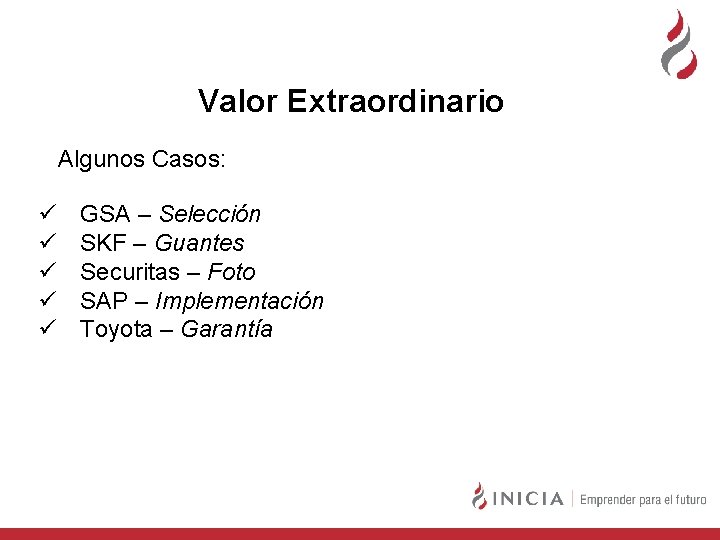 Valor Extraordinario

Algunos Casos:

✓ GSA – Selección
✓ SKF – Guantes
✓ Securitas – Foto
✓ SAP – Implementación
✓ Toyota – Garantía

INICIA | Emprender para el futuro